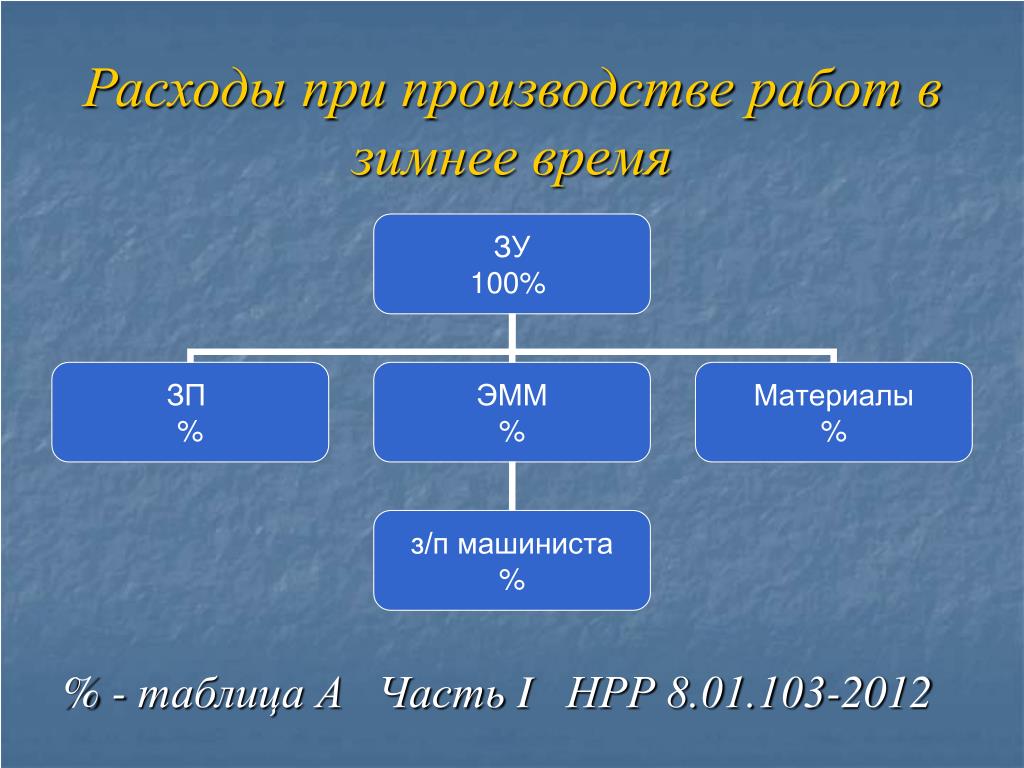 Расходы при производстве работ в зимнее время

ЗУ
100%

ЗП
%

ЭММ
%

Материалы
%

з/п машиниста
%

% - таблица А   Часть I   НРР 8.01.103-2012